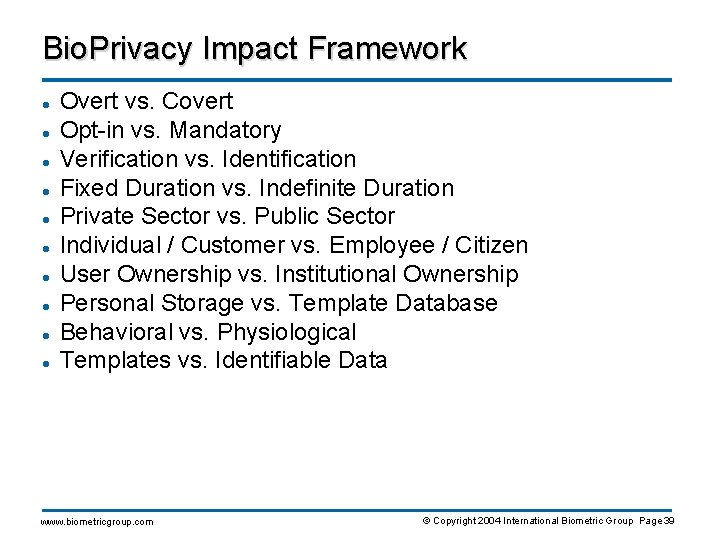 BioPrivacy Impact Framework

- Overt vs. Covert
- Opt-in vs. Mandatory
- Verification vs. Identification
- Fixed Duration vs. Indefinite Duration
- Private Sector vs. Public Sector
- Individual / Customer vs. Employee / Citizen
- User Ownership vs. Institutional Ownership
- Personal Storage vs. Template Database
- Behavioral vs. Physiological
- Templates vs. Identifiable Data

www.biometricgroup.com

© Copyright 2004 International Biometric Group Page 39